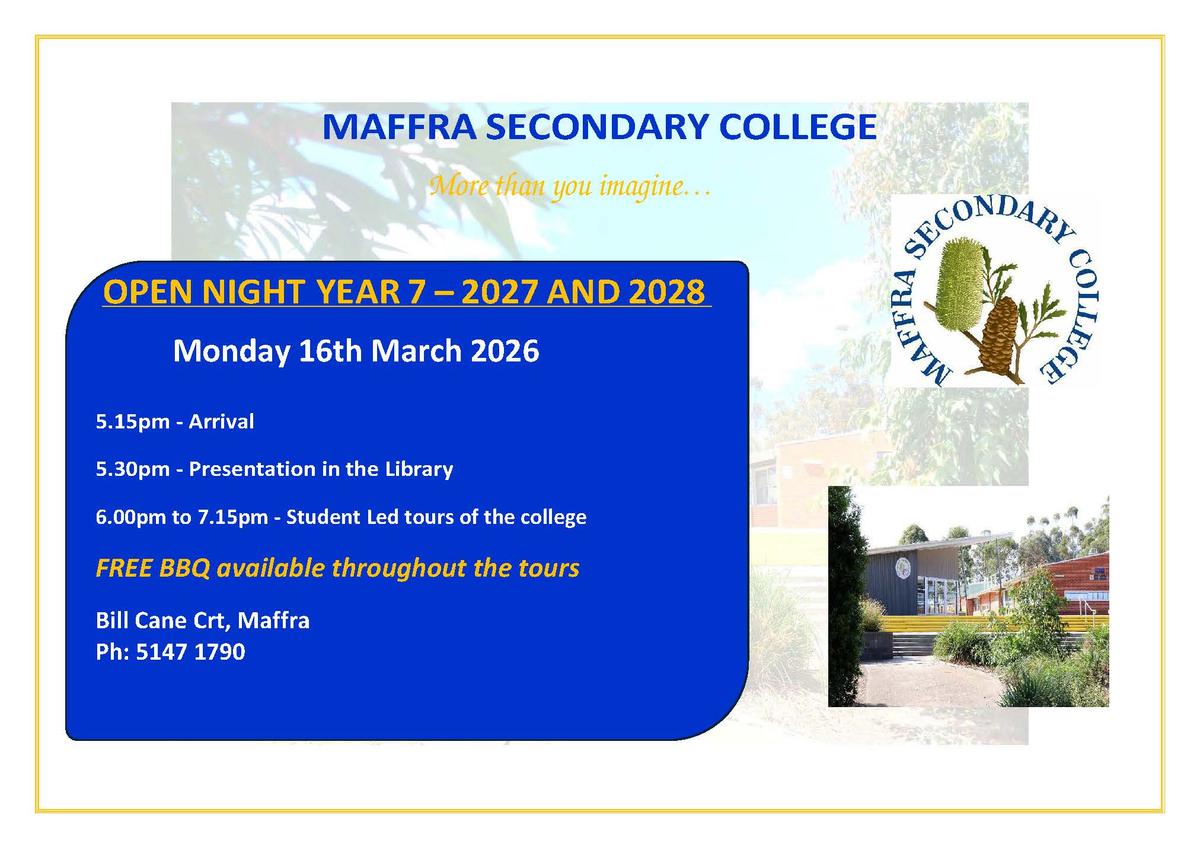 MAFFRA SECONDARY COLLEGE

More than you imagine…

MAFFRA SECONDARY COLLEGE

OPEN NIGHT YEAR 7 – 2027 AND 2028

Monday 16th March 2026

5.15pm - Arrival

5.30pm - Presentation in the Library

6.00pm to 7.15pm - Student Led tours of the college

FREE BBQ available throughout the tours

Bill Cane Crt, Maffra
Ph: 5147 1790